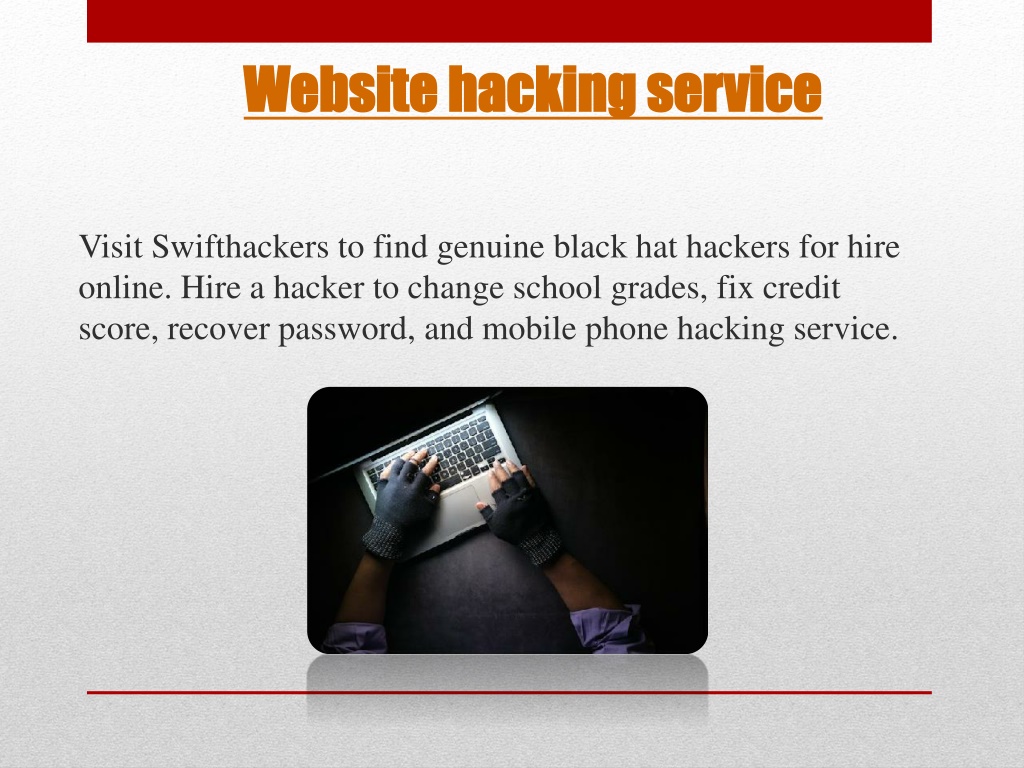 Website hacking service

Visit Swifthackers to find genuine black hat hackers for hire online. Hire a hacker to change school grades, fix credit score, recover password, and mobile phone hacking service.